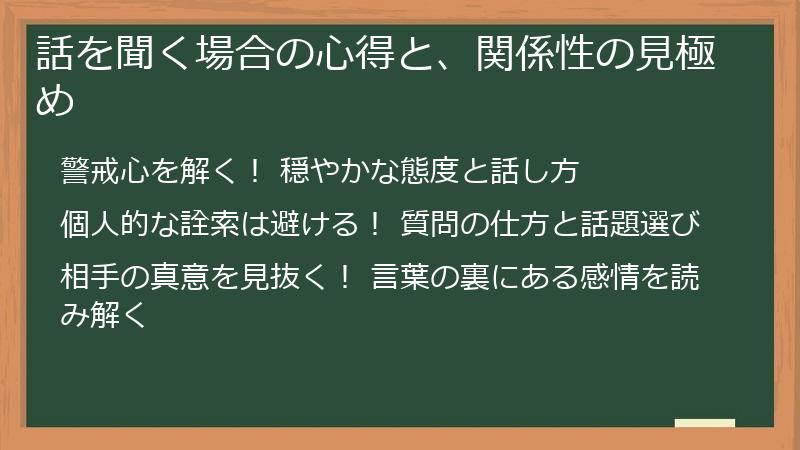 話を聞く場合の心得と、関係性の見極め

警戒心を解く！ 穏やかな態度と話し方

個人的な詮索は避ける！ 質問の仕方と話題選び

相手の真意を見抜く！ 言葉の裏にある感情を読み解く